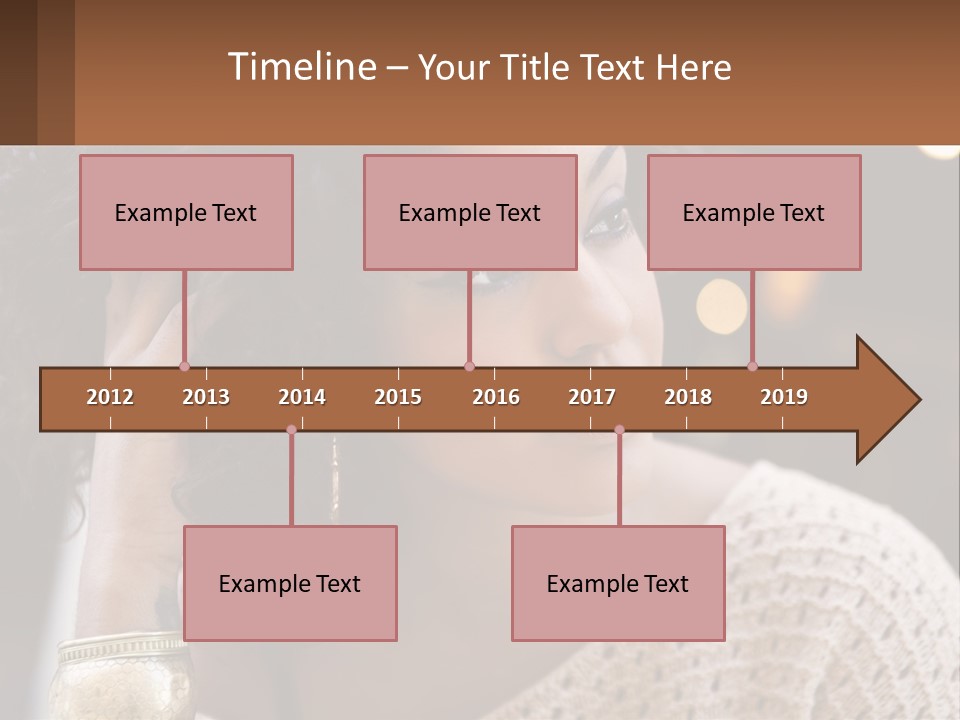 Timeline – Your Title Text Here

Example Text

Example Text

Example Text

2012 2013 2014 2015 2016 2017 2018 2019

Example Text

Example Text